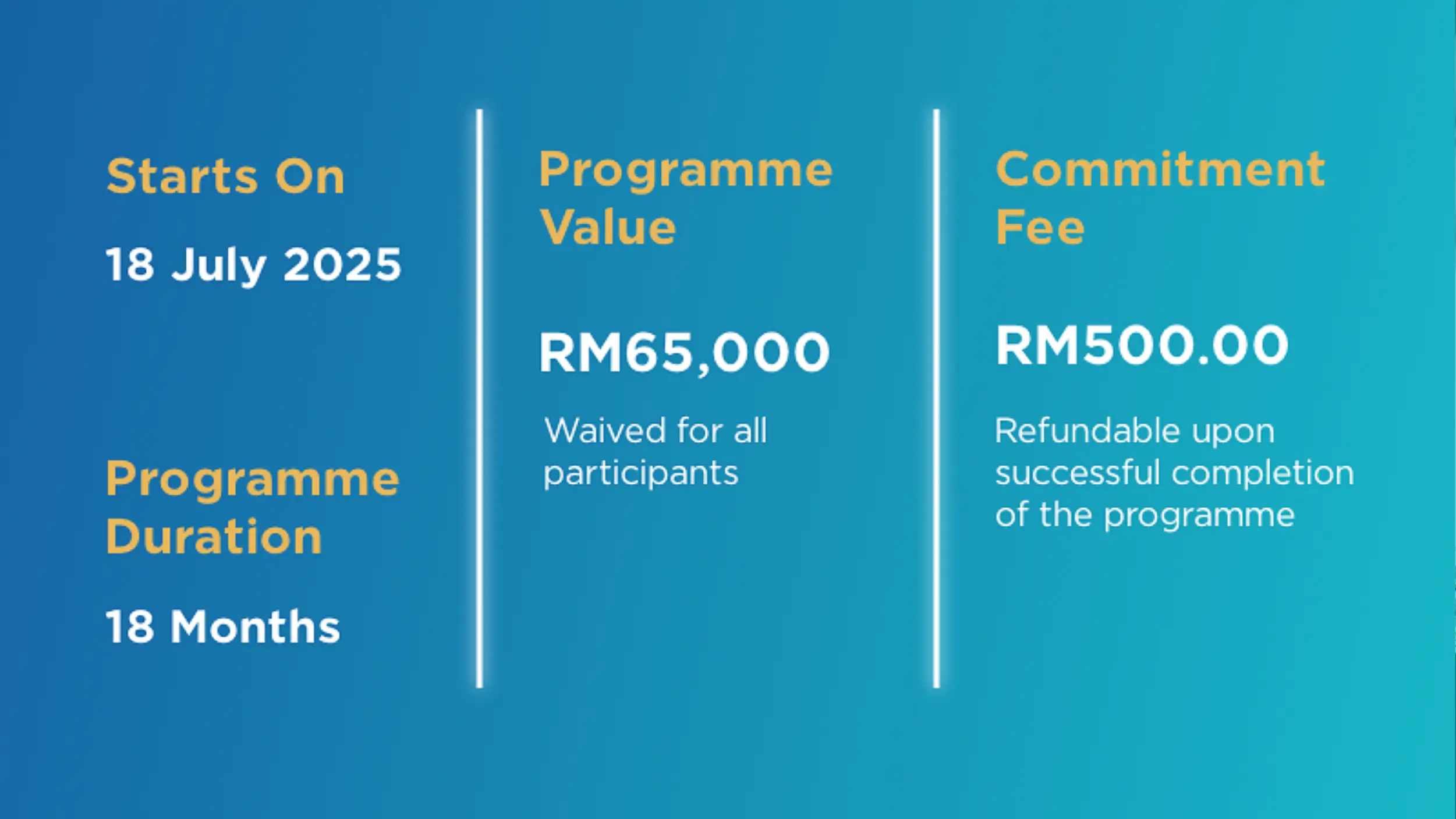 Starts On

18 July 2025

Programme Duration

18 Months

Programme Value

RM65,000

Waived for all participants

Commitment Fee

RM500.00

Refundable upon successful completion of the programme